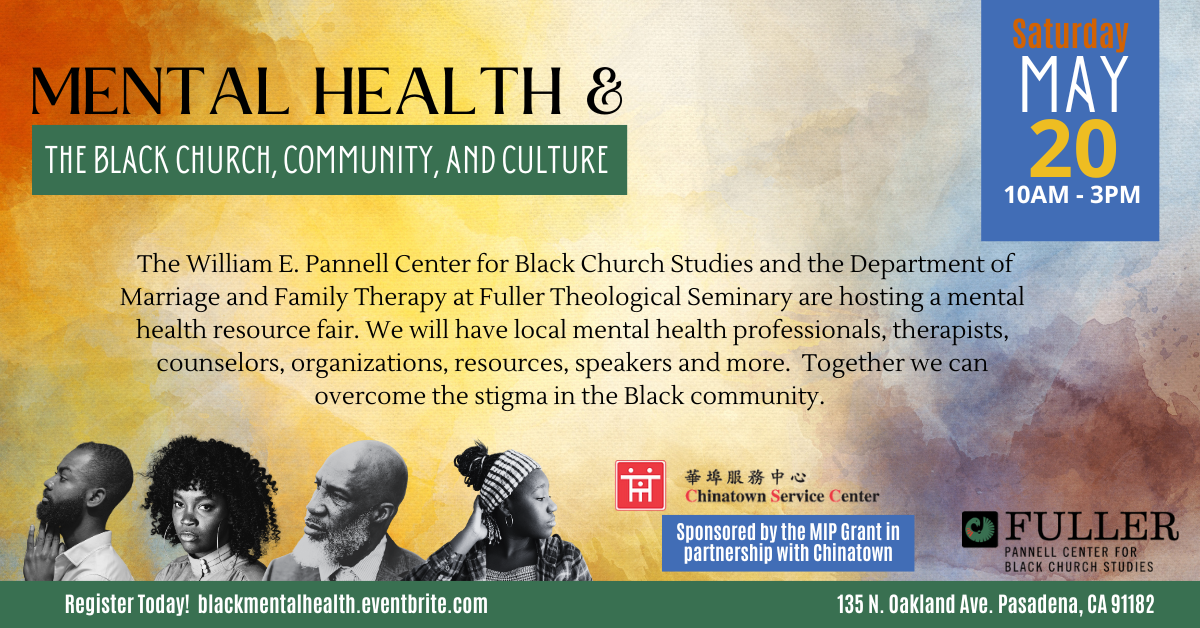 MENTAL HEALTH &

THE BLACK CHURCH, COMMUNITY, AND CULTURE

Saturday
MAY
20
10AM - 3PM

The William E. Pannell Center for Black Church Studies and the Department of Marriage and Family Therapy at Fuller Theological Seminary are hosting a mental health resource fair. We will have local mental health professionals, therapists, counselors, organizations, resources, speakers and more. Together we can overcome the stigma in the Black community.

華埠服務中心
Chinatown Service Center

Sponsored by the MIP Grant in partnership with Chinatown

FULLER
PANNELL CENTER FOR BLACK CHURCH STUDIES

Register Today! blackmentalhealth.eventbrite.com

135 N. Oakland Ave. Pasadena, CA 91182